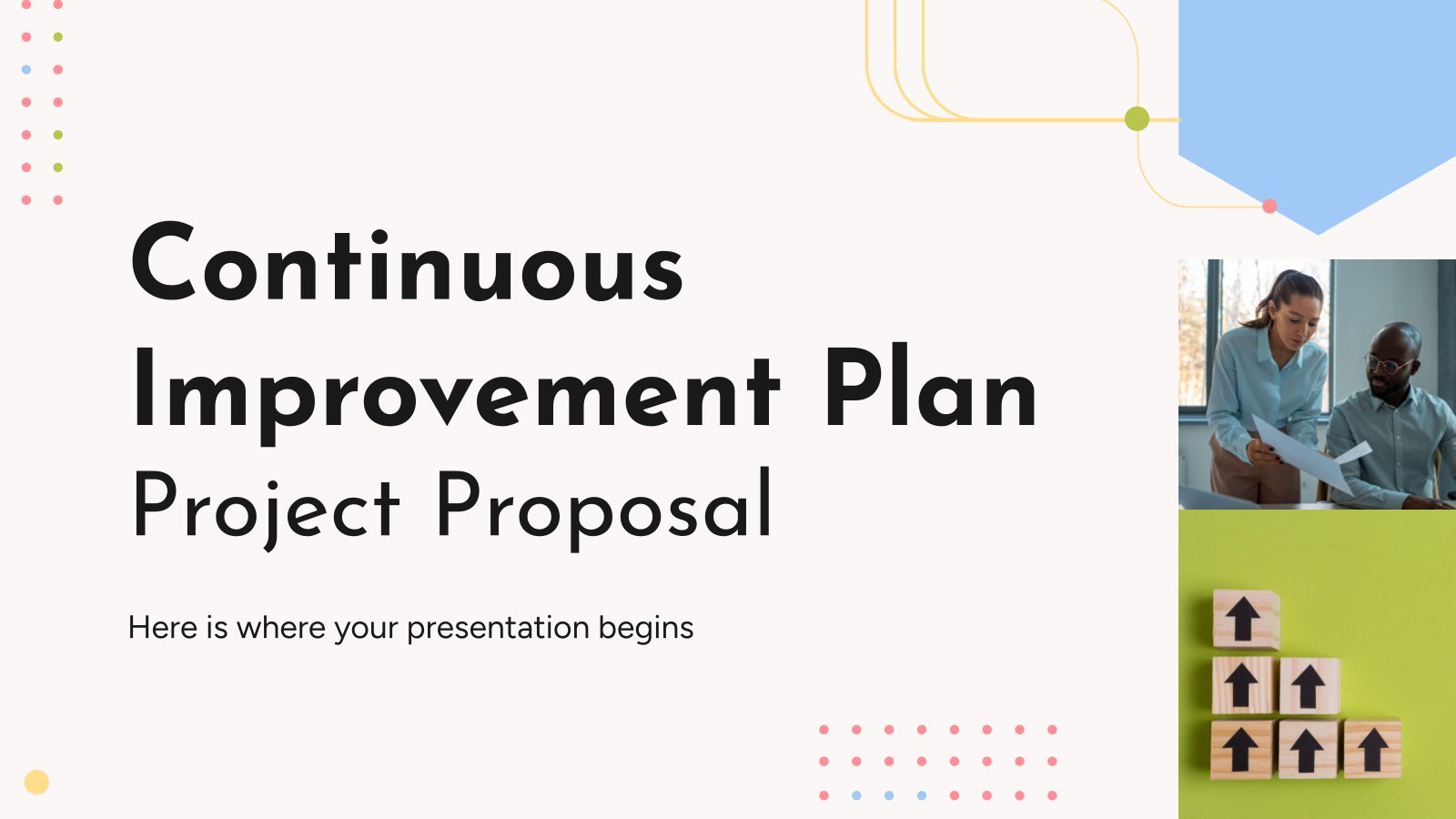 Continuous Improvement Plan
Project Proposal

Here is where your presentation begins